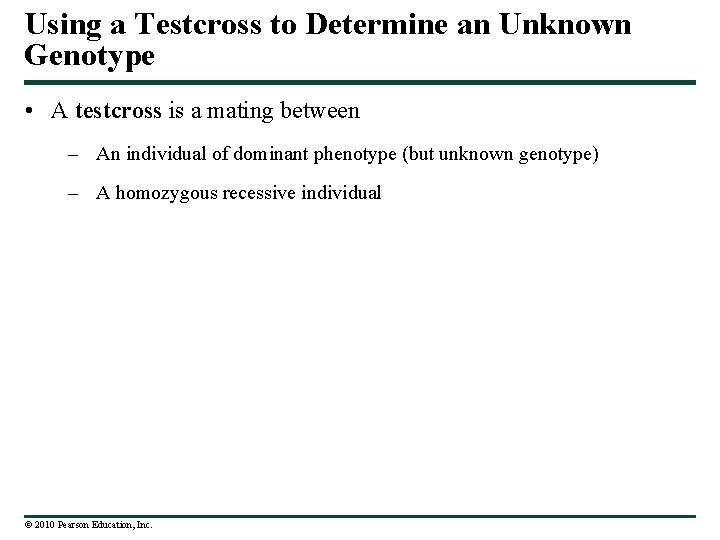 Using a Testcross to Determine an Unknown Genotype

• A testcross is a mating between

– An individual of dominant phenotype (but unknown genotype)

– A homozygous recessive individual

© 2010 Pearson Education, Inc.